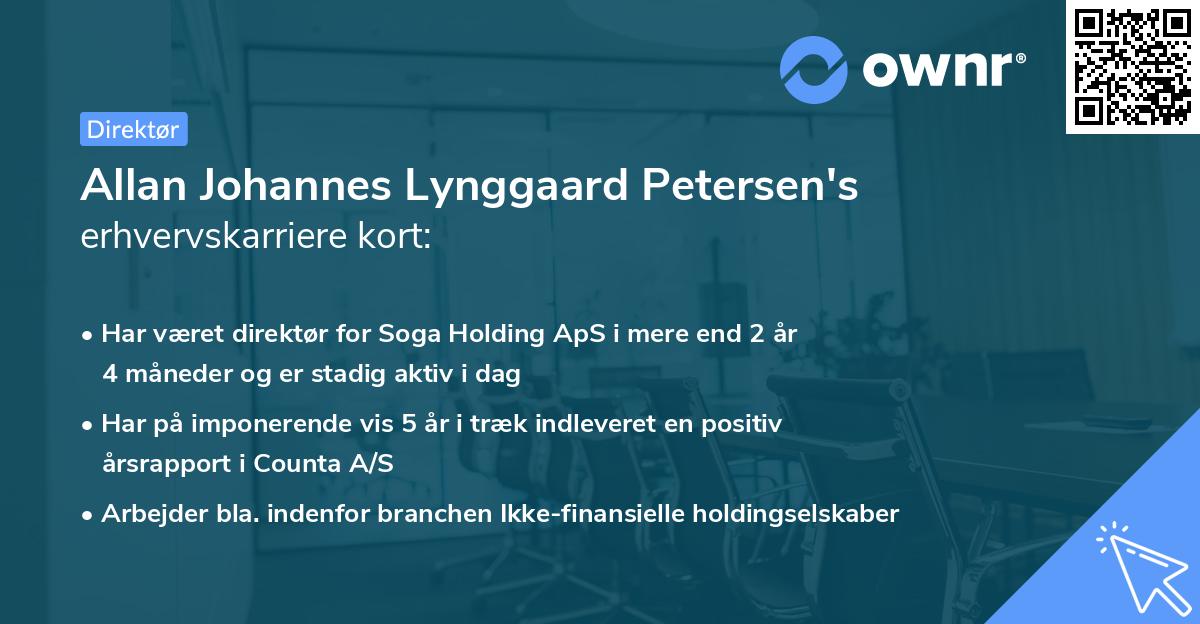 ownr®

Direktør

Allan Johannes Lynggaard Petersen's erhvervskarriere kort:

• Har været direktør for Soga Holding ApS i mere end 2 år 4 måneder og er stadig aktiv i dag

• Har på imponerende vis 5 år i træk indleveret en positiv årsrapport i Counta A/S

• Arbejder bla. indenfor branchen Ikke-finansielle holdingselskaber